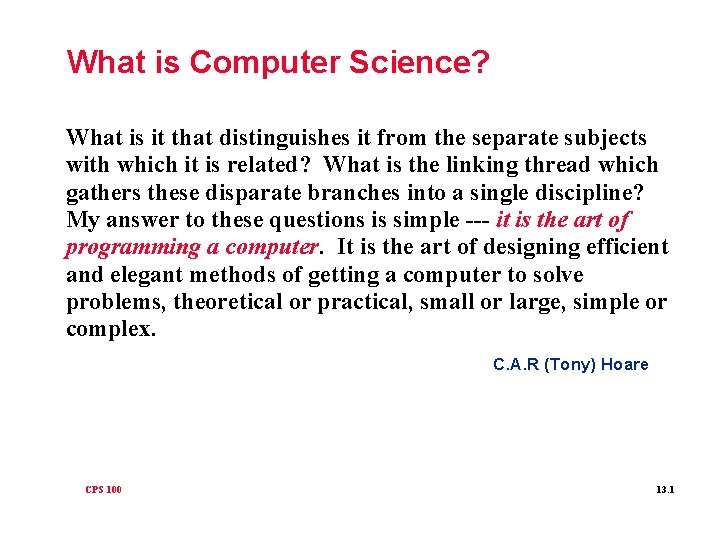 What is Computer Science?

What is it that distinguishes it from the separate subjects with which it is related? What is the linking thread which gathers these disparate branches into a single discipline? My answer to these questions is simple --- it is the art of programming a computer. It is the art of designing efficient and elegant methods of getting a computer to solve problems, theoretical or practical, small or large, simple or complex.

C.A.R (Tony) Hoare

CPS 100

13.1